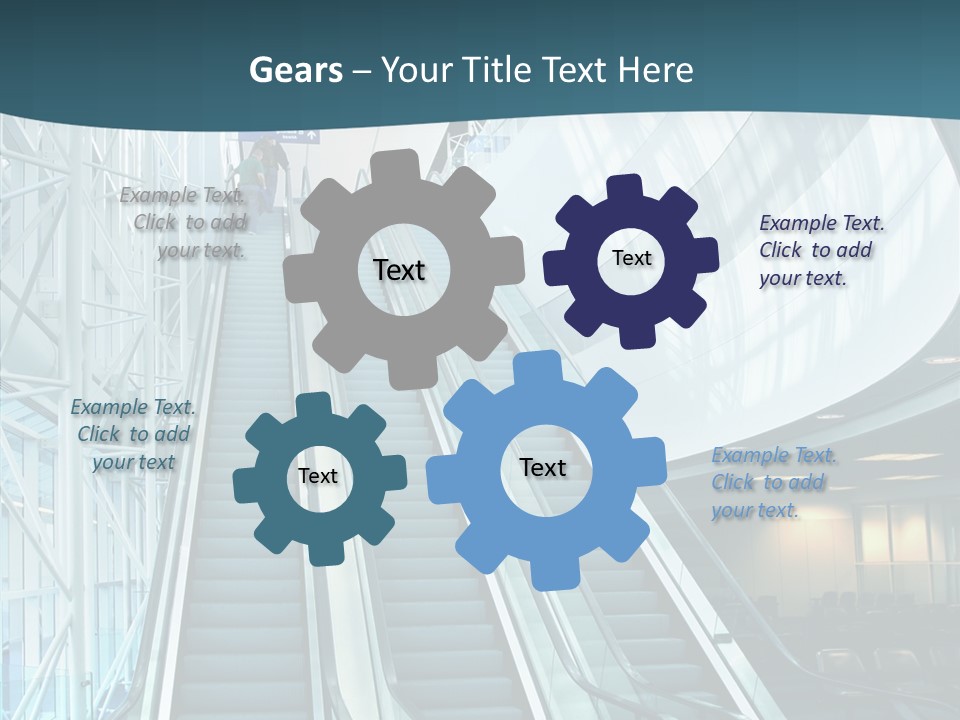 Gears – Your Title Text Here

Example Text. Click to add your text.

Text

Text

Example Text. Click to add your text.

Example Text. Click to add your text

Text

Text

Example Text. Click to add your text.